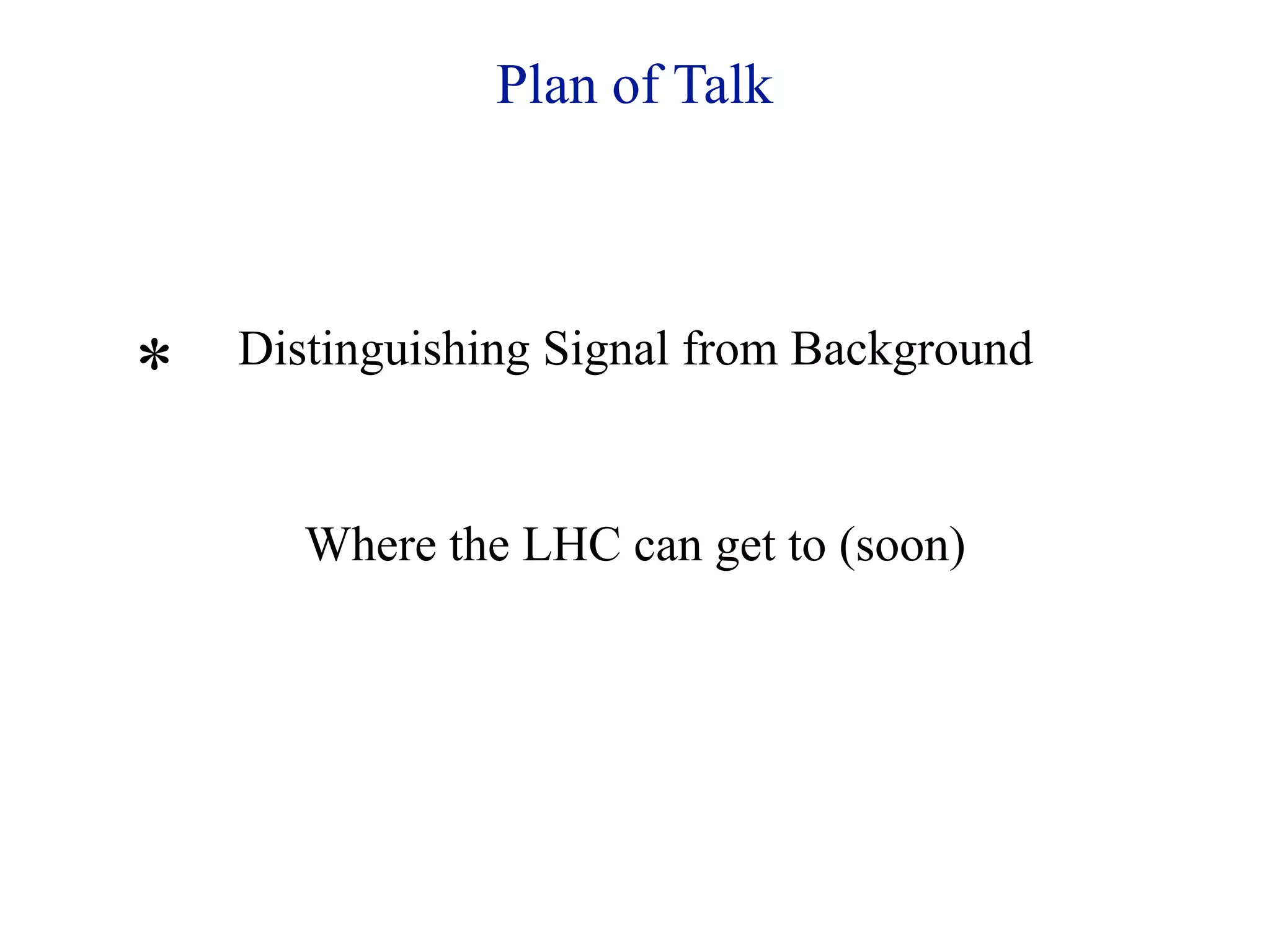 Plan of Talk

* Distinguishing Signal from Background

Where the LHC can get to (soon)